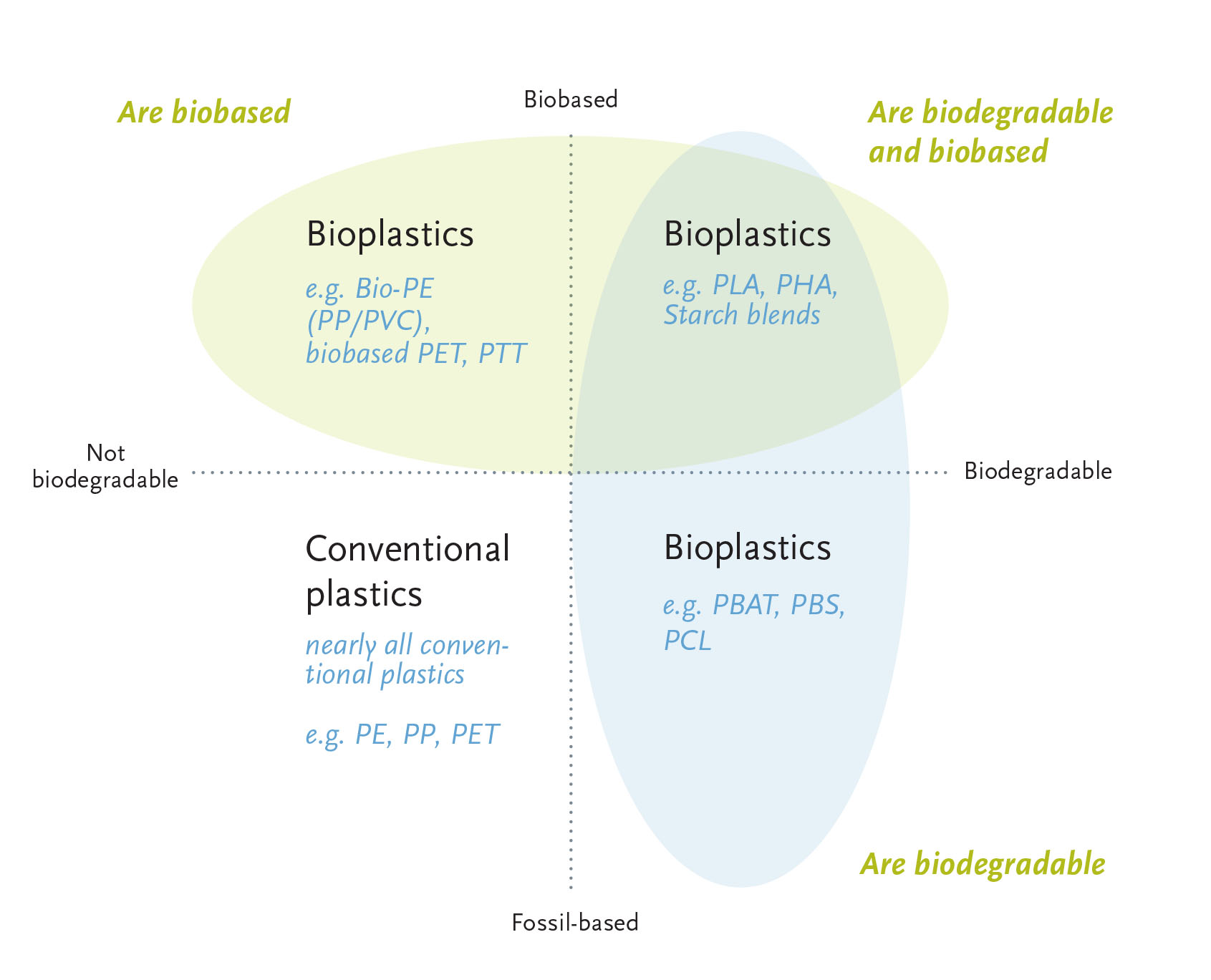 Are biobased

Biobased

Are biodegradable and biobased

Bioplastics

e.g. Bio-PE (PP/PVC), biobased PET, PTT

Bioplastics

e.g. PLA, PHA, Starch blends

Not biodegradable

Biodegradable

Conventional plastics

nearly all conventional plastics

e.g. PE, PP, PET

Bioplastics

e.g. PBAT, PBS, PCL

Are biodegradable

Fossil-based